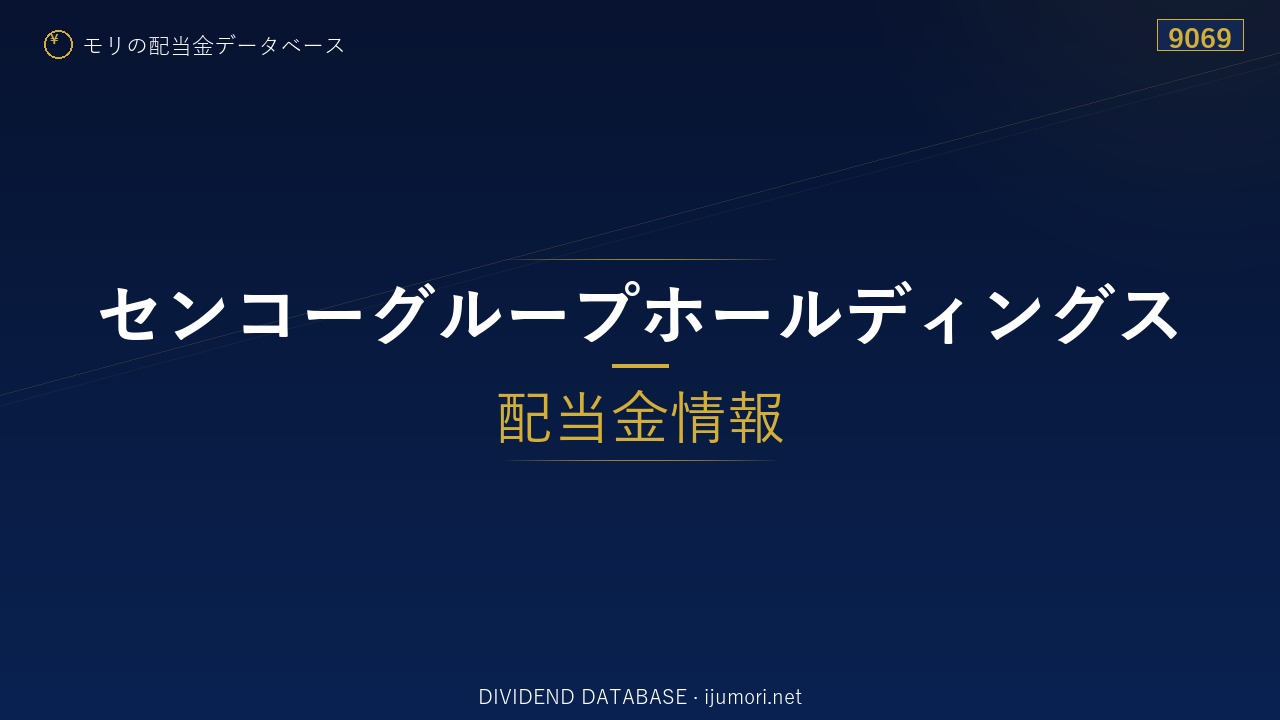 ¥ モリの配当金データベース

9069

センコーグループホールディングス

配当金情報

DIVIDEND DATABASE · ijumori.net